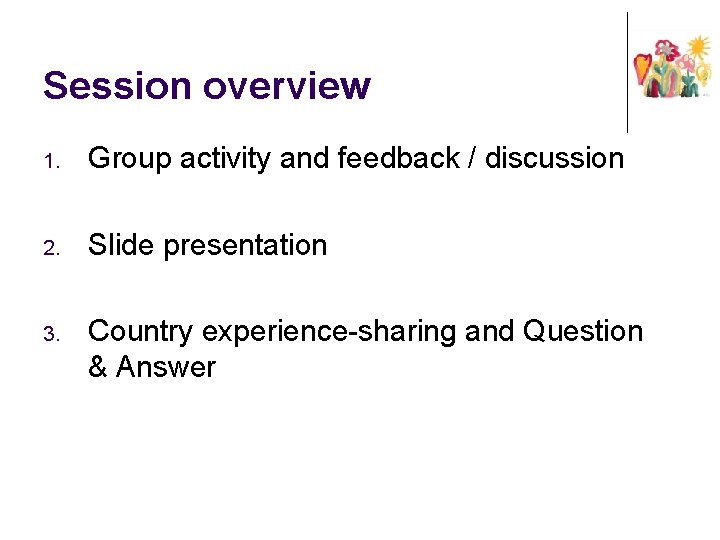 Session overview

1. Group activity and feedback / discussion

2. Slide presentation

3. Country experience-sharing and Question & Answer